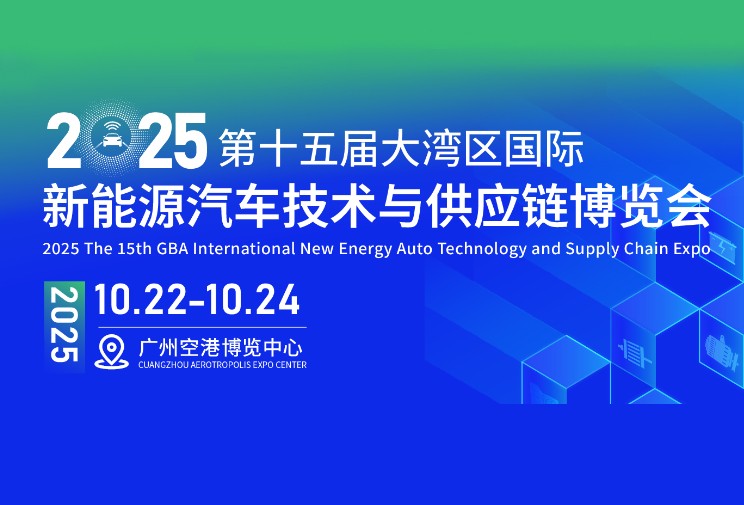 2025 第十五届大湾区国际
新能源汽车技术与供应链博览会
2025 The 15th GBA International New Energy Auto Technology and Supply Chain Expo

2025
10.22-10.24
广州空港博览中心
CUANGZHOU AEROTROPOLIS EXPO CENTER